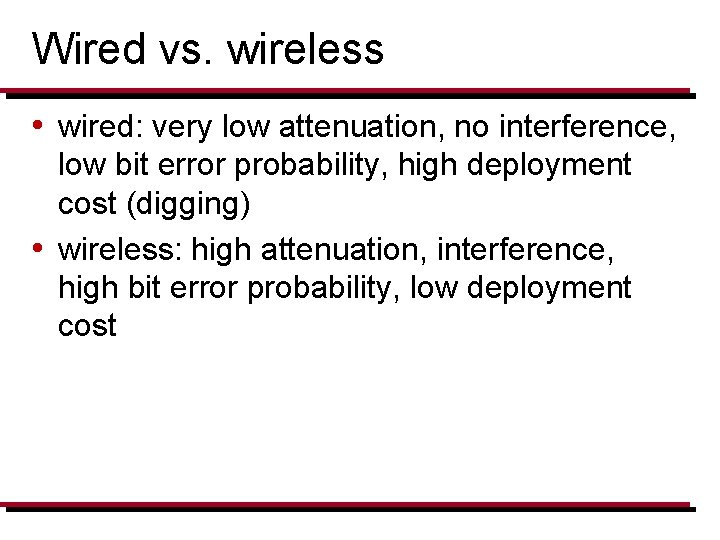 Wired vs. wireless

• wired: very low attenuation, no interference, low bit error probability, high deployment cost (digging)

• wireless: high attenuation, interference, high bit error probability, low deployment cost